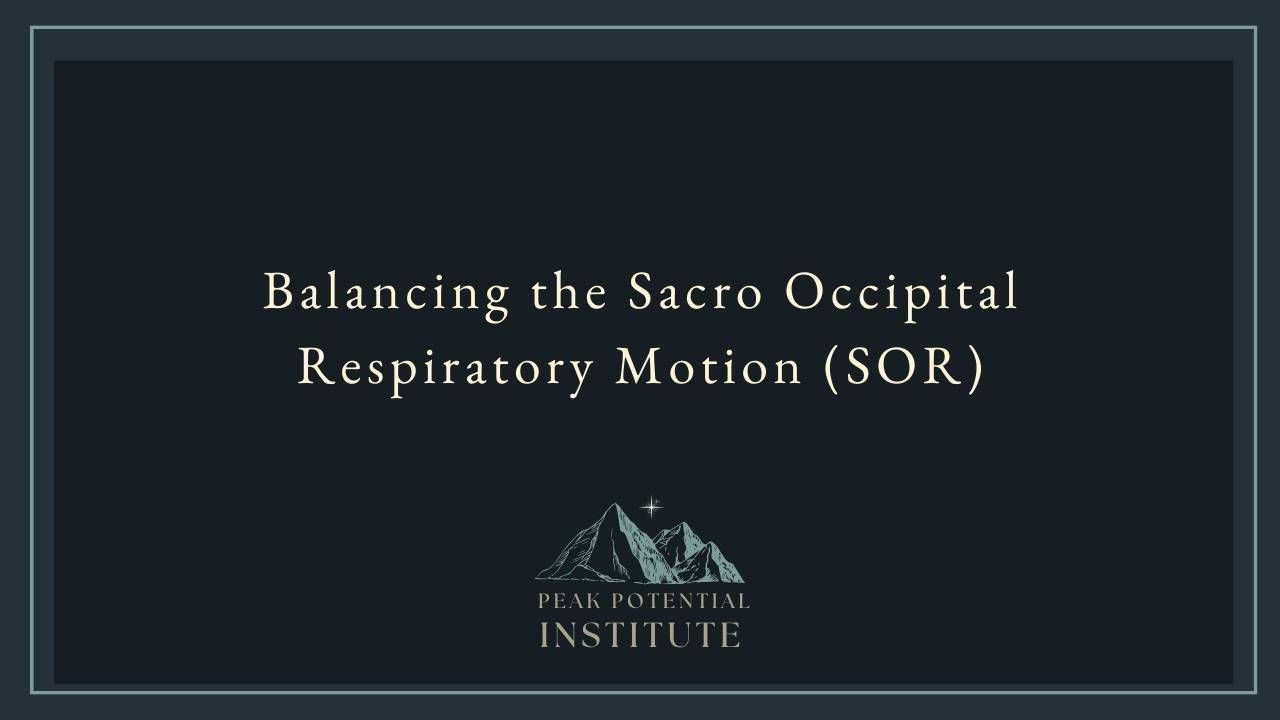 Balancing the Sacro Occipital Respiratory Motion (SOR)

PEAK POTENTIAL
INSTITUTE